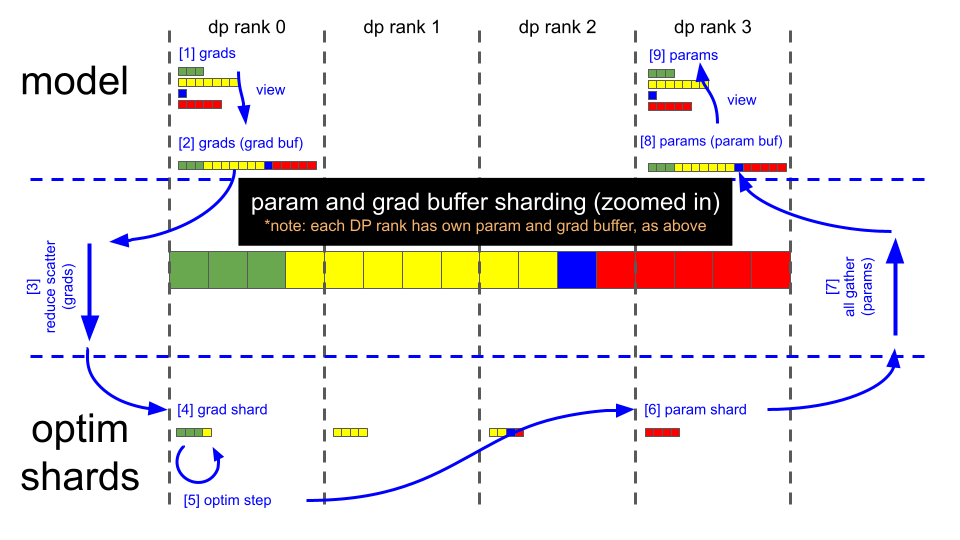 dp rank 0

dp rank 1

dp rank 2

dp rank 3

model

[1] grads

view

[2] grads (grad buf)

[9] params

view

[8] params (param buf)

param and grad buffer sharding (zoomed in)

*note: each DP rank has own param and grad buffer, as above

[3] reduce scatter (grads)

[7] all gather (params)

optim shards

[4] grad shard

[5] optim step

[6] param shard